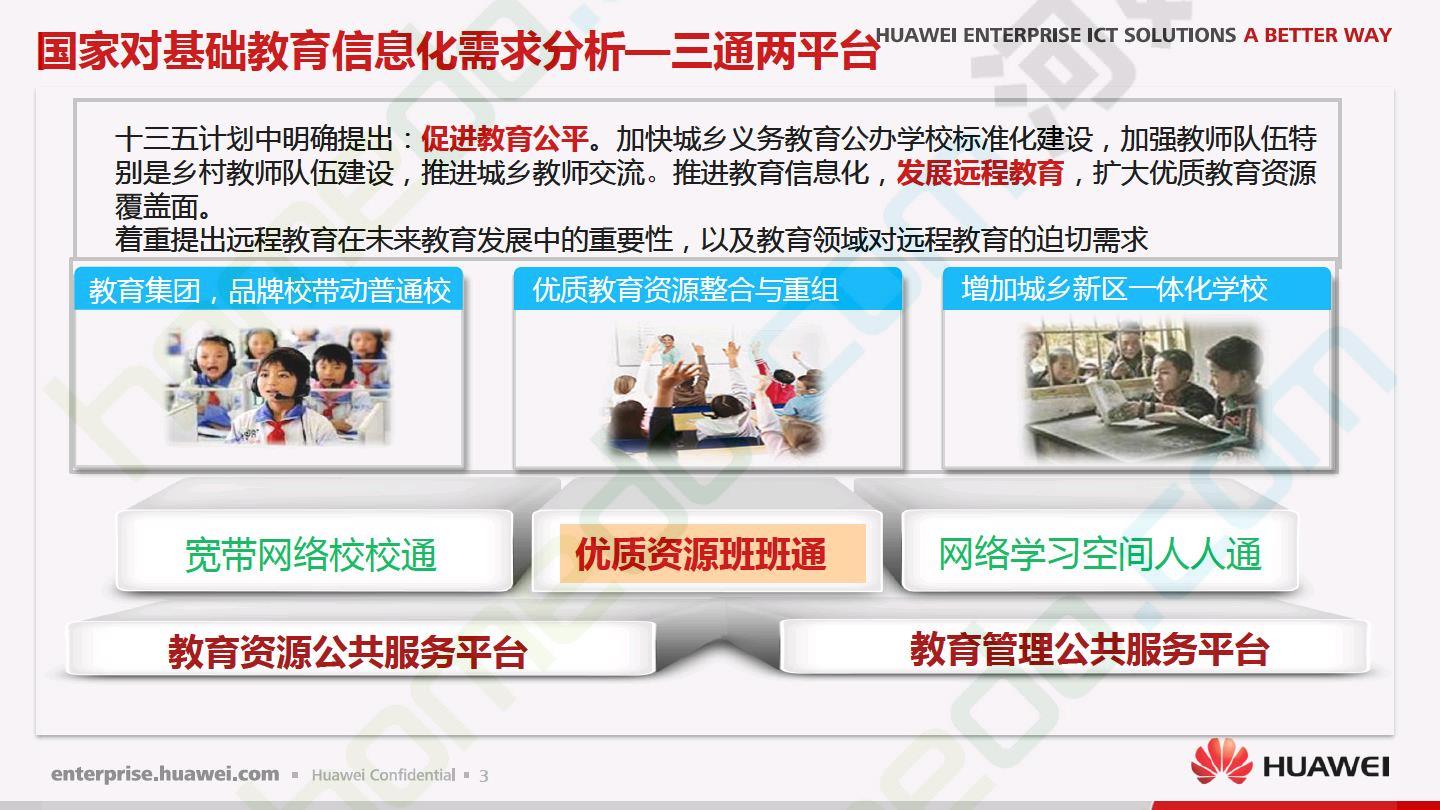 国家对基础教育信息化需求分析—三通两平台

HUAWEI ENTERPRISE ICT SOLUTIONS A BETTER WAY

十三五计划中明确提出：促进教育公平。加快城乡义务教育公办学校标准化建设，加强教师队伍特别是乡村教师队伍建设，推进城乡教师交流。推进教育信息化，发展远程教育，扩大优质教育资源覆盖面。
着重提出远程教育在未来教育发展中的重要性，以及教育领域对远程教育的迫切需求

教育集团，品牌校带动普通校

优质教育资源整合与重组

增加城乡新区一体化学校

宽带网络校校通

优质资源班班通

网络学习空间人人通

教育资源公共服务平台

教育管理公共服务平台

enterprise.huawei.com ▪ Huawei Confidential ▪ 3

HUAWEI